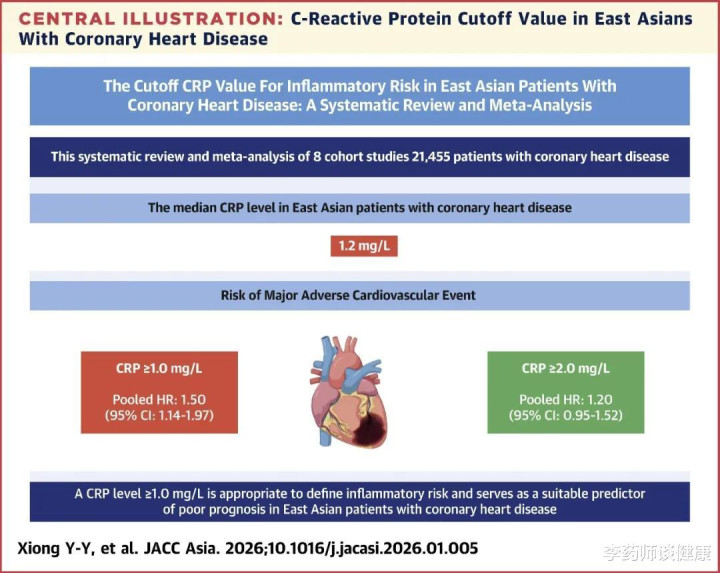 CENTRAL ILLUSTRATION: C-Reactive Protein Cutoff Value in East Asians With Coronary Heart Disease

The Cutoff CRP Value For Inflammatory Risk in East Asian Patients With Coronary Heart Disease: A Systematic Review and Meta-Analysis

This systematic review and meta-analysis of 8 cohort studies 21,455 patients with coronary heart disease

The median CRP level in East Asian patients with coronary heart disease

1.2 mg/L

Risk of Major Adverse Cardiovascular Event

CRP ≥1.0 mg/L

Pooled HR: 1.50
(95% CI: 1.14-1.97)

CRP ≥2.0 mg/L

Pooled HR: 1.20
(95% CI: 0.95-1.52)

A CRP level ≥1.0 mg/L is appropriate to define inflammatory risk and serves as a suitable predictor of poor prognosis in East Asian patients with coronary heart disease

Xiong Y-Y, et al. JACC Asia. 2026;10.1016/j.jacasi.2026.01.005

李药师谈健康